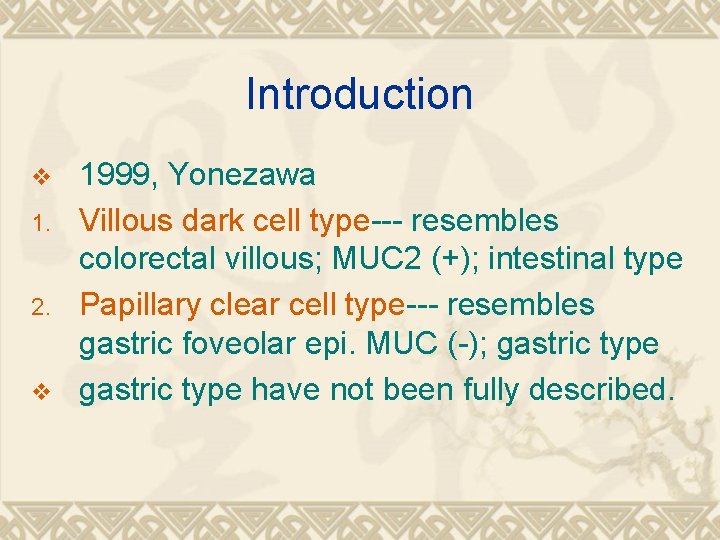 Introduction

❖ 1999, Yonezawa

1. Villous dark cell type--- resembles colorectal villous; MUC2 (+); intestinal type

2. Papillary clear cell type--- resembles gastric foveolar epi. MUC (-); gastric type

❖ gastric type have not been fully described.